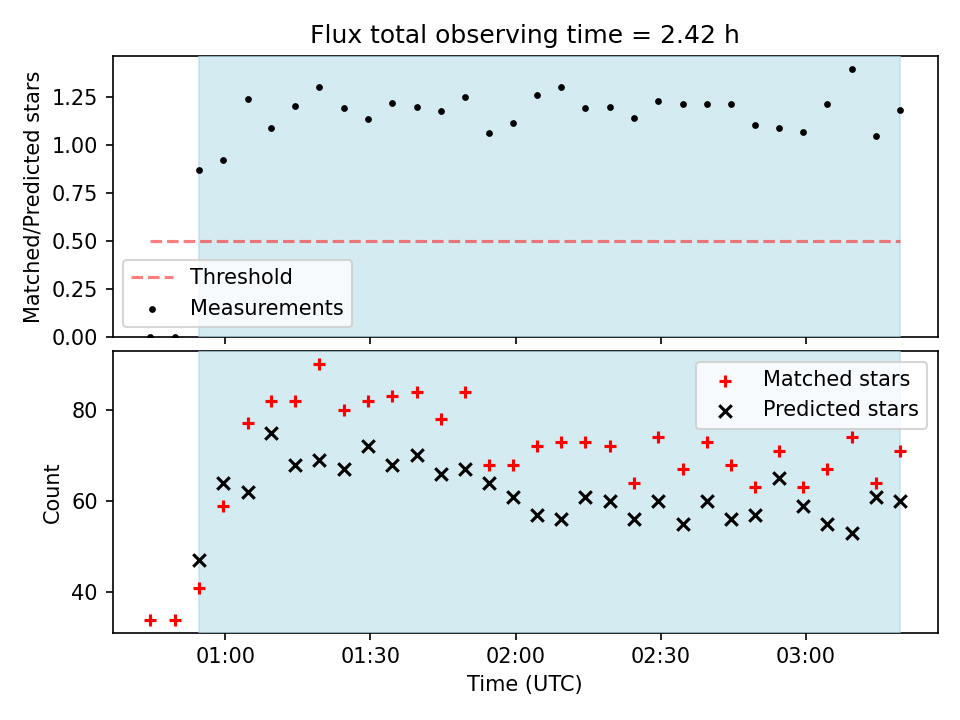 Flux total observing time = 2.42 h

Matched/Predicted stars

1.25
1.00
0.75
0.50
0.25
0.00

Threshold
Measurements

Count

80
60
40

Matched stars
Predicted stars

01:00
01:30
02:00
02:30
03:00

Time (UTC)